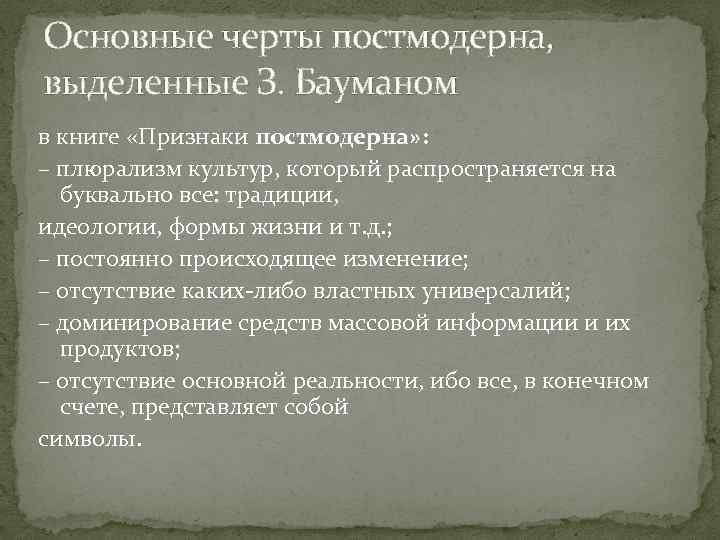 Основные черты постмодерна, выделенные З. Бауманом

в книге «Признаки постмодерна»:

– плюрализм культур, который распространяется на буквально все: традиции,

идеологии, формы жизни и т.д.;

– постоянно происходящее изменение;

– отсутствие каких-либо властных универсалий;

– доминирование средств массовой информации и их продуктов;

– отсутствие основной реальности, ибо все, в конечном счете, представляет собой

символы.